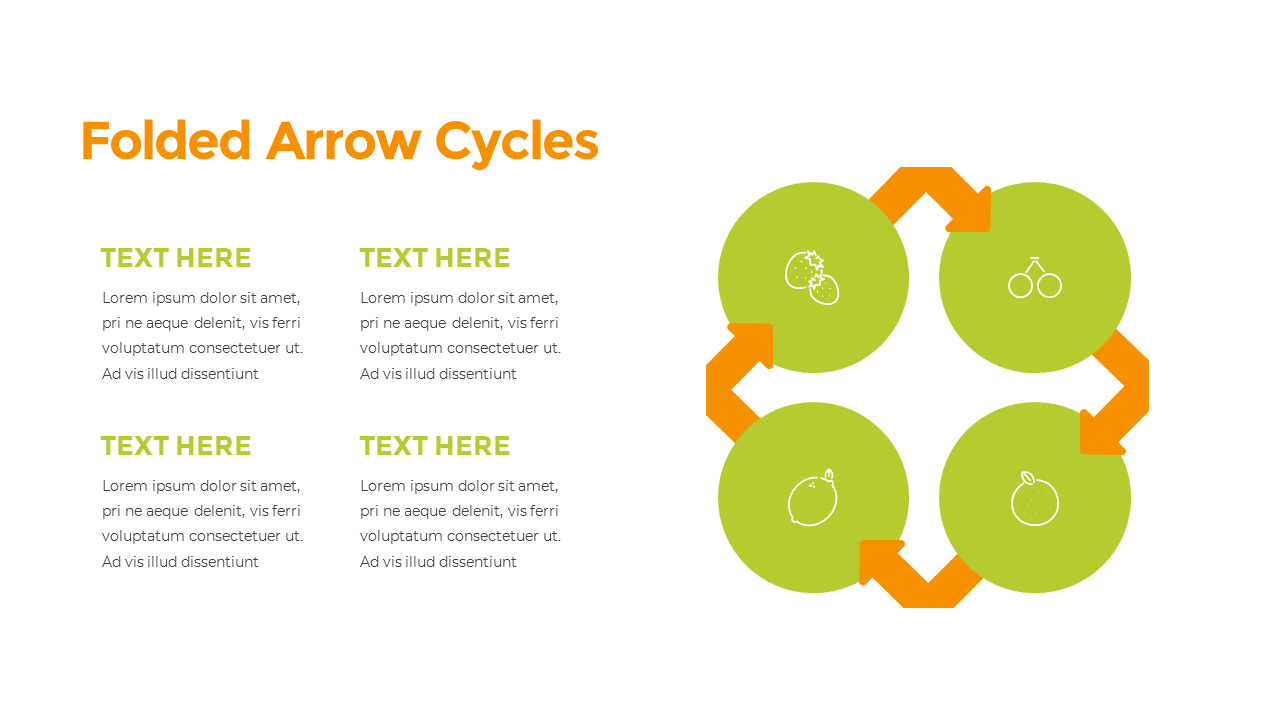 Folded Arrow Cycles

TEXT HERE

Lorem ipsum dolor sit amet, pri ne aeque delenit, vis ferri voluptatum consectetuer ut. Ad vis illud dissentiunt

TEXT HERE

Lorem ipsum dolor sit amet, pri ne aeque delenit, vis ferri voluptatum consectetuer ut. Ad vis illud dissentiunt

TEXT HERE

Lorem ipsum dolor sit amet, pri ne aeque delenit, vis ferri voluptatum consectetuer ut. Ad vis illud dissentiunt

TEXT HERE

Lorem ipsum dolor sit amet, pri ne aeque delenit, vis ferri voluptatum consectetuer ut. Ad vis illud dissentiunt